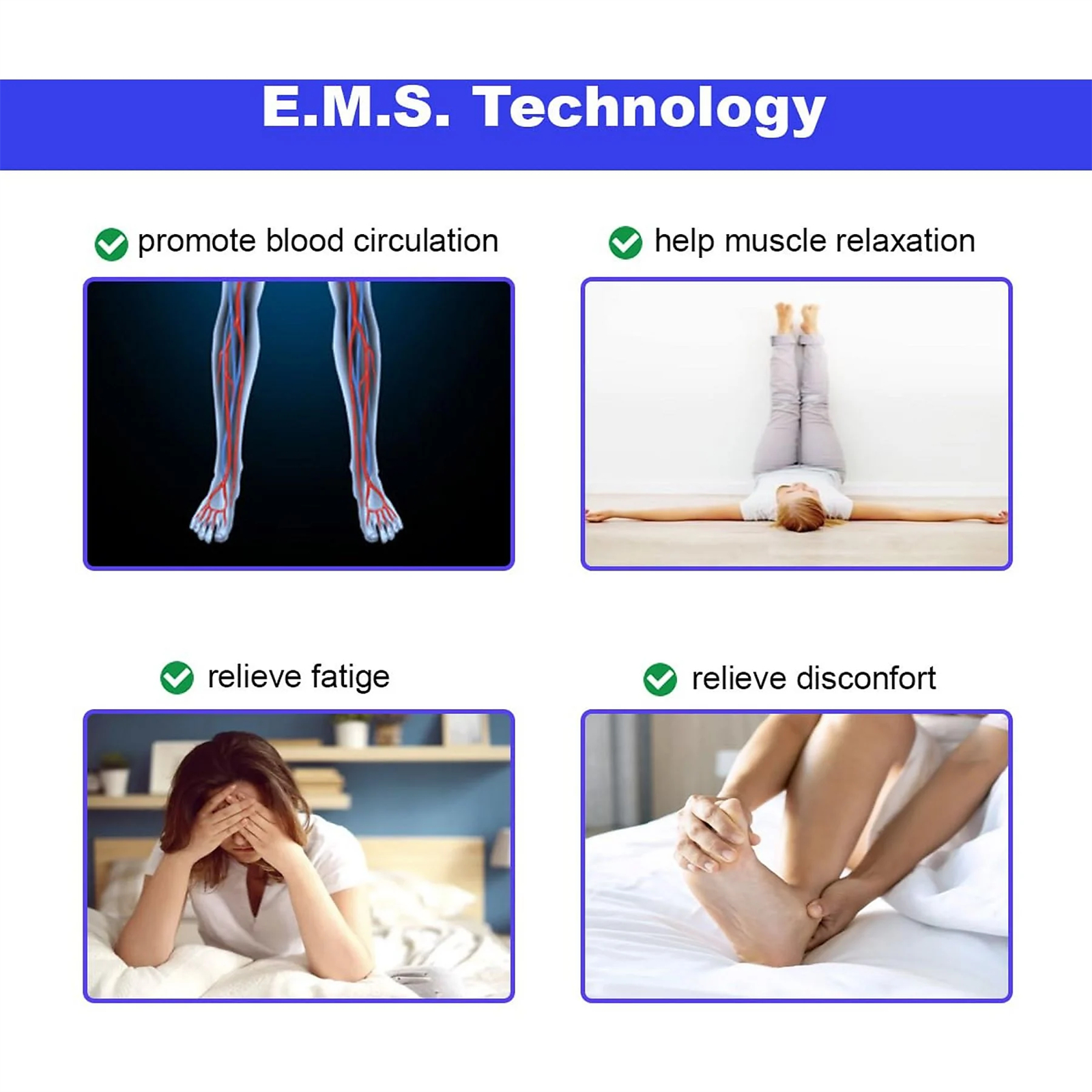 E.M.S. Technology

promote blood circulation

help muscle relaxation

relieve fatige

relieve disconfort